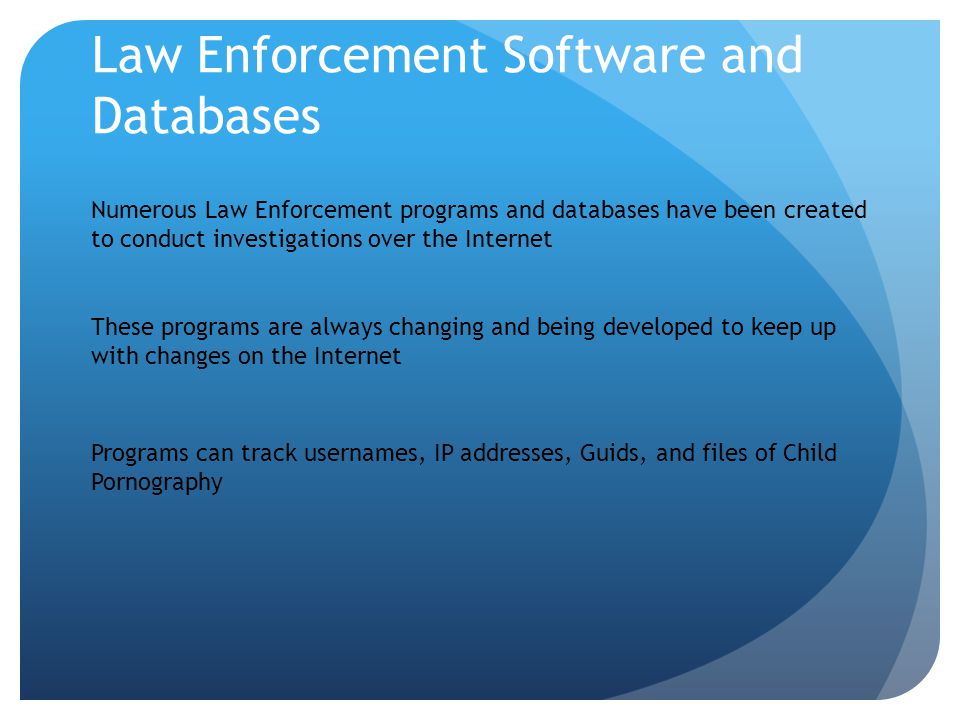 Law Enforcement Software and Databases

Numerous Law Enforcement programs and databases have been created to conduct investigations over the Internet

These programs are always changing and being developed to keep up with changes on the Internet

Programs can track usernames, IP addresses, Guids, and files of Child Pornography